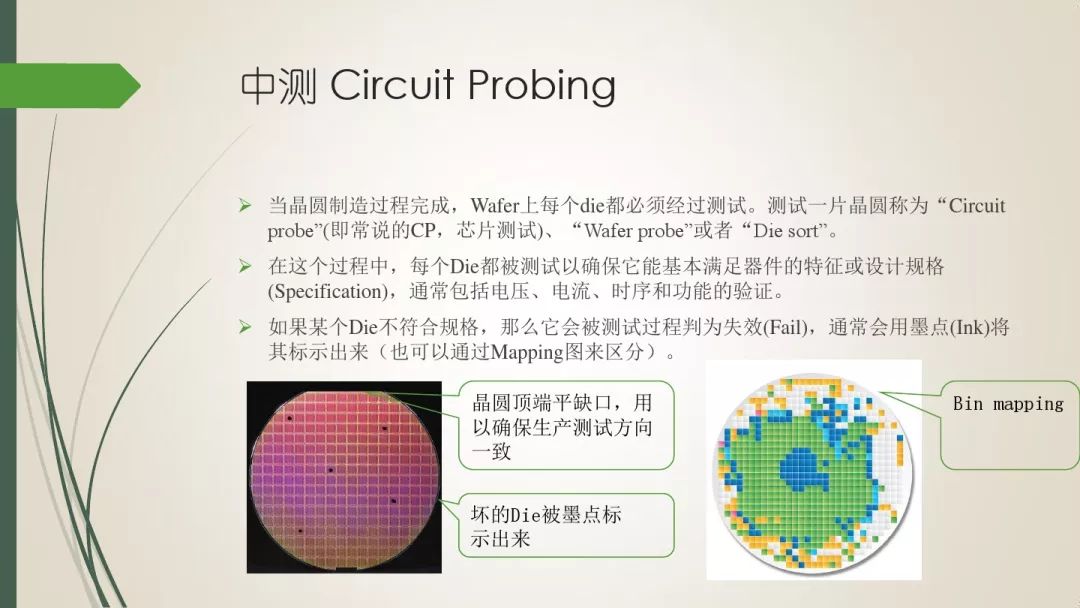 中测 Circuit Probing

➢ 当晶圆制造过程完成，Wafer上每个die都必须经过测试。测试一片晶圆称为“Circuit probe”(即常说的CP，芯片测试)、“Wafer probe”或者“Die sort”。

➢ 在这个过程中，每个Die都被测试以确保它能基本满足器件的特征或设计规格(Specification)，通常包括电压、电流、时序和功能的验证。

➢ 如果某个Die不符合规格，那么它会被测试过程判为失效(Fail)，通常会用墨点(Ink)将其标示出来（也可以通过Mapping图来区分）。

晶圆顶端平缺口，用以确保生产测试方向一致

坏的Die被墨点标示出来

Bin mapping